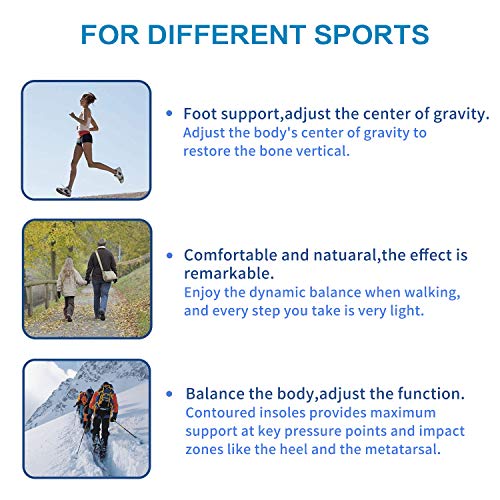 FOR DIFFERENT SPORTS

• Foot support,adjust the center of gravity.
Adjust the body's center of gravity to restore the bone vertical.

• Comfortable and natuaral,the effect is remarkable.
Enjoy the dynamic balance when walking, and every step you take is very light.

• Balance the body,adjust the function.
Contoured insoles provides maximum support at key pressure points and impact zones like the heel and the metatarsal.